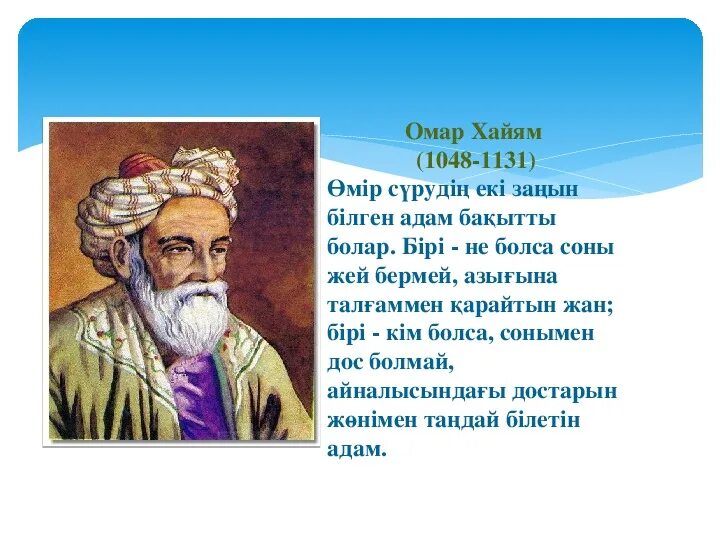 Омар Хайям
(1048-1131)

Өмір сүрудің екі заңын білген адам бақытты болар. Бірі - не болса соны жей бермей, азығына талғаммен қарайтын жан; бірі - кім болса, сонымен дос болмай, айналысындағы достарын жөнімен таңдай білетін адам.